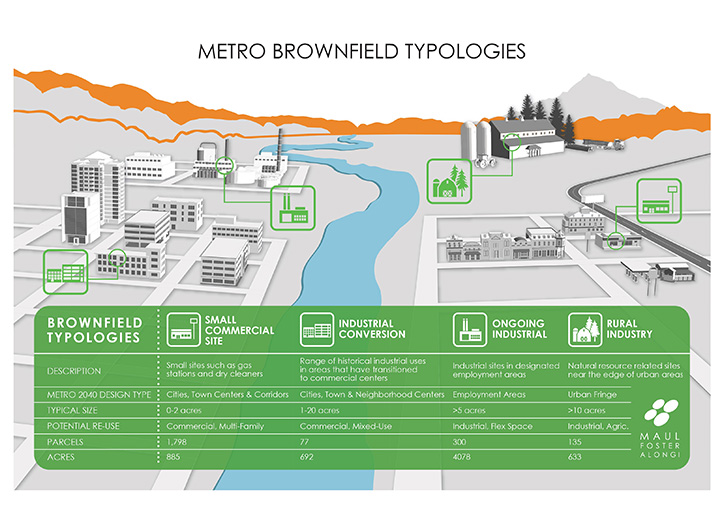 METRO BROWNFIELD TYPOLOGIES

| BROWNFIELD TYPOLOGIES | SMALL COMMERCIAL SITE | INDUSTRIAL CONVERSION | ONGOING INDUSTRIAL | RURAL INDUSTRY |
|---|---|---|---|---|
| DESCRIPTION | Small sites such as gas stations and dry cleaners | Range of historical industrial uses in areas that have transitioned to commercial centers | Industrial sites in designated employment areas | Natural resource related sites near the edge of urban areas |
| METRO 2040 DESIGN TYPE | Cities, Town Centers & Corridors | Cities, Town & Neighborhood Centers | Employment Areas | Urban Fringe |
| TYPICAL SIZE | 0-2 acres | 1-20 acres | >5 acres | >10 acres |
| POTENTIAL RE-USE | Commercial, Multi-Family | Commercial, Mixed-Use | Industrial, Flex Space | Industrial, Agric. |
| PARCELS | 1,798 | 77 | 300 | 135 |
| ACRES | 885 | 692 | 4078 | 633 |

MAUL FOSTER ALONGI